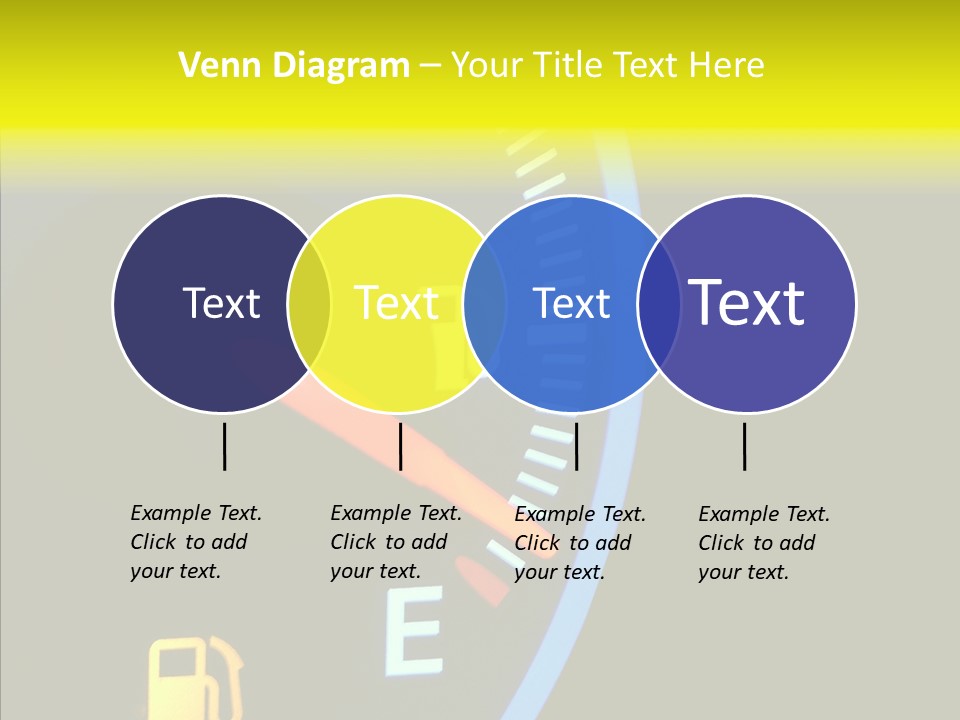 Venn Diagram – Your Title Text Here

Text

Text

Text

Text

Example Text. Click to add your text.

Example Text. Click to add your text.

Example Text. Click to add your text.

Example Text. Click to add your text.

E